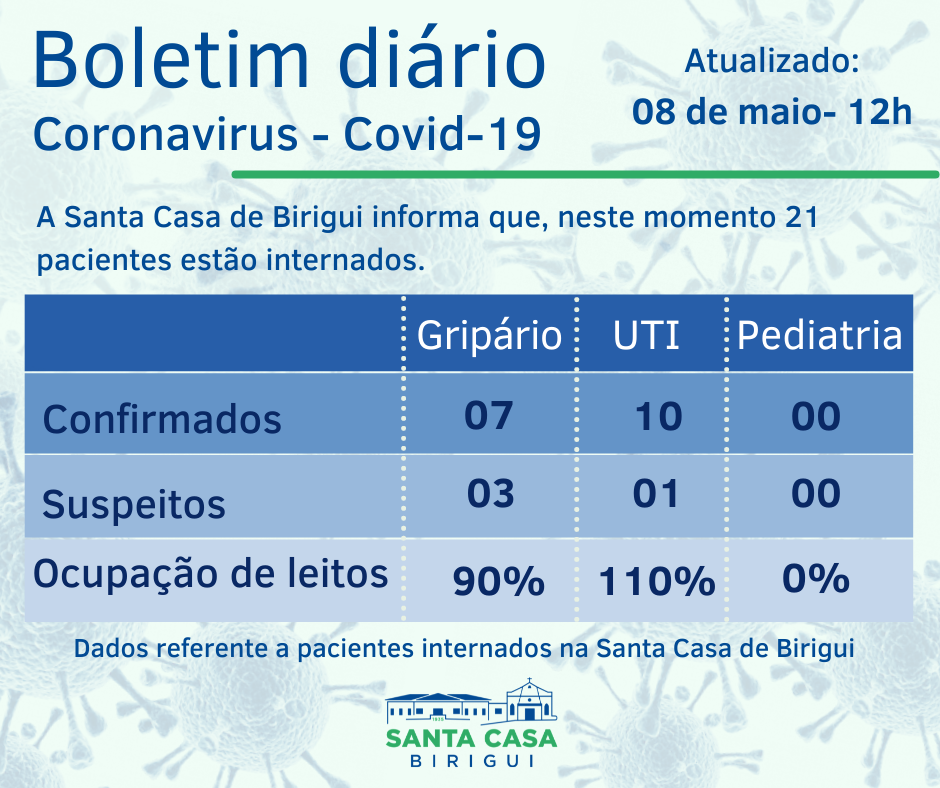 Boletim diário
Coronavirus - Covid-19

Atualizado:
08 de maio- 12h

A Santa Casa de Birigui informa que, neste momento 21 pacientes estão internados.

| | Gripário | UTI | Pediatria |
|---|---|---|---|
| Confirmados | 07 | 10 | 00 |
| Suspeitos | 03 | 01 | 00 |
| Ocupação de leitos | 90% | 110% | 0% |

Dados referente a pacientes internados na Santa Casa de Birigui

SANTA CASA
BIRIGUI